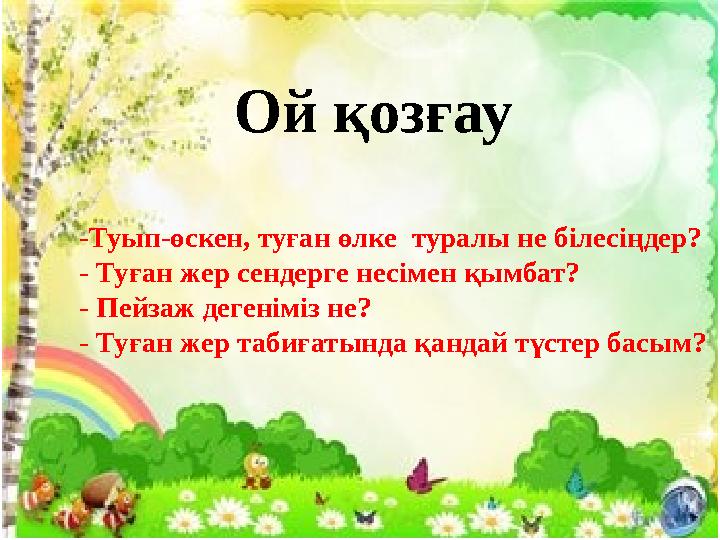 Ой қозғау

-Туып-өскен, туған өлке туралы не білесіңдер?
- Туған жер сендерге несімен қымбат?
- Пейзаж дегеніміз не?
- Туған жер табиғатында қандай түстер басым?